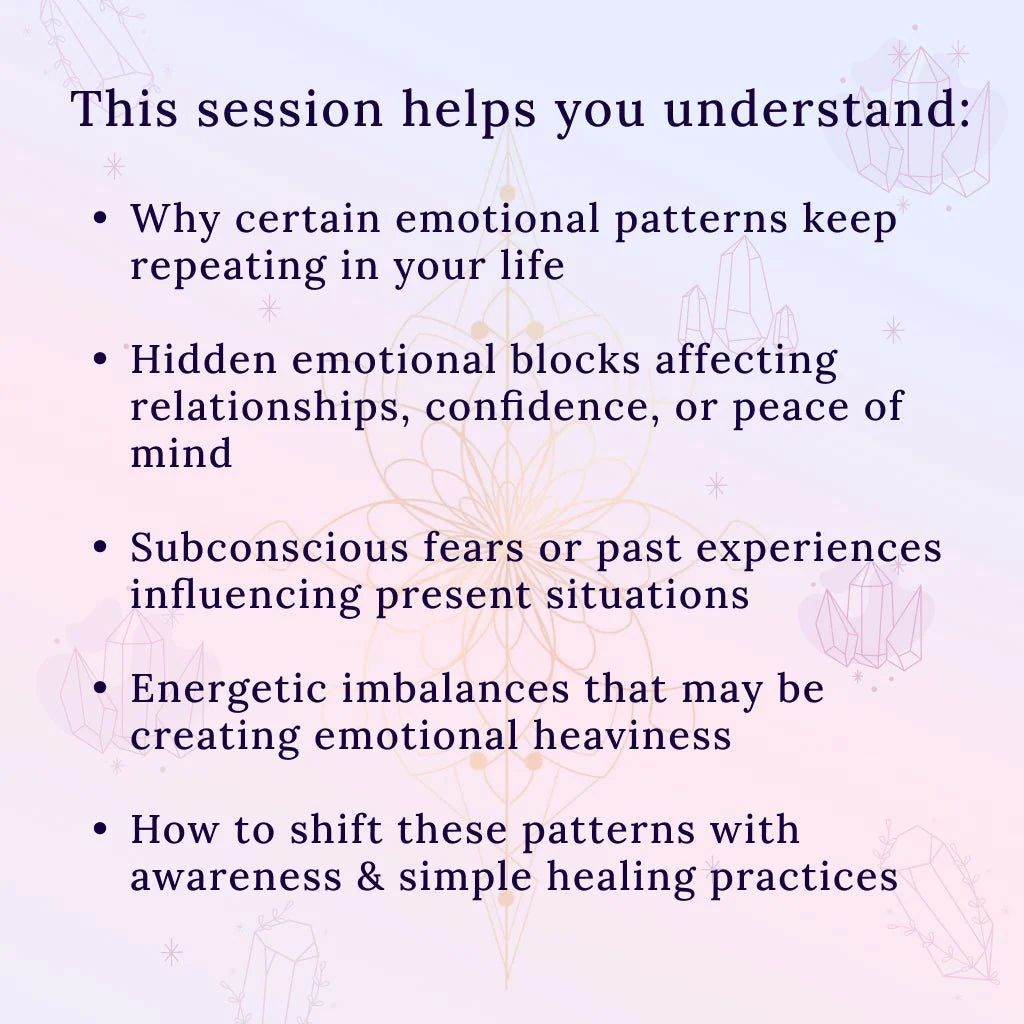 This session helps you understand:

• Why certain emotional patterns keep repeating in your life

• Hidden emotional blocks affecting relationships, confidence, or peace of mind

• Subconscious fears or past experiences influencing present situations

• Energetic imbalances that may be creating emotional heaviness

• How to shift these patterns with awareness & simple healing practices